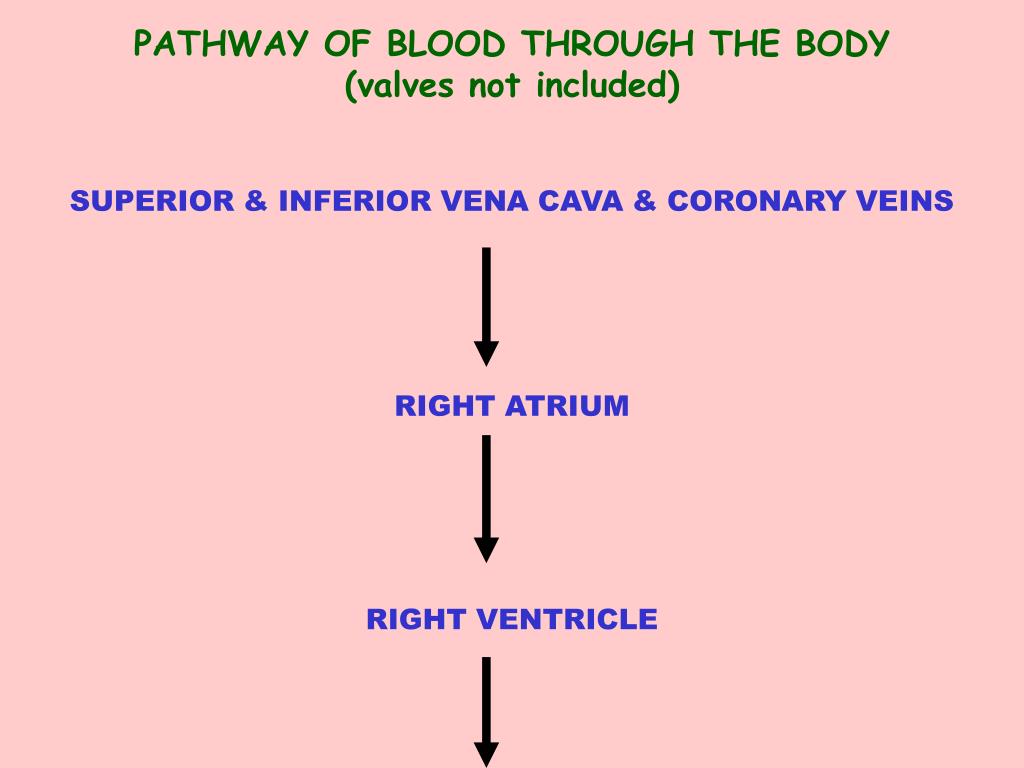 PATHWAY OF BLOOD THROUGH THE BODY
(valves not included)

SUPERIOR & INFERIOR VENA CAVA & CORONARY VEINS

RIGHT ATRIUM

RIGHT VENTRICLE